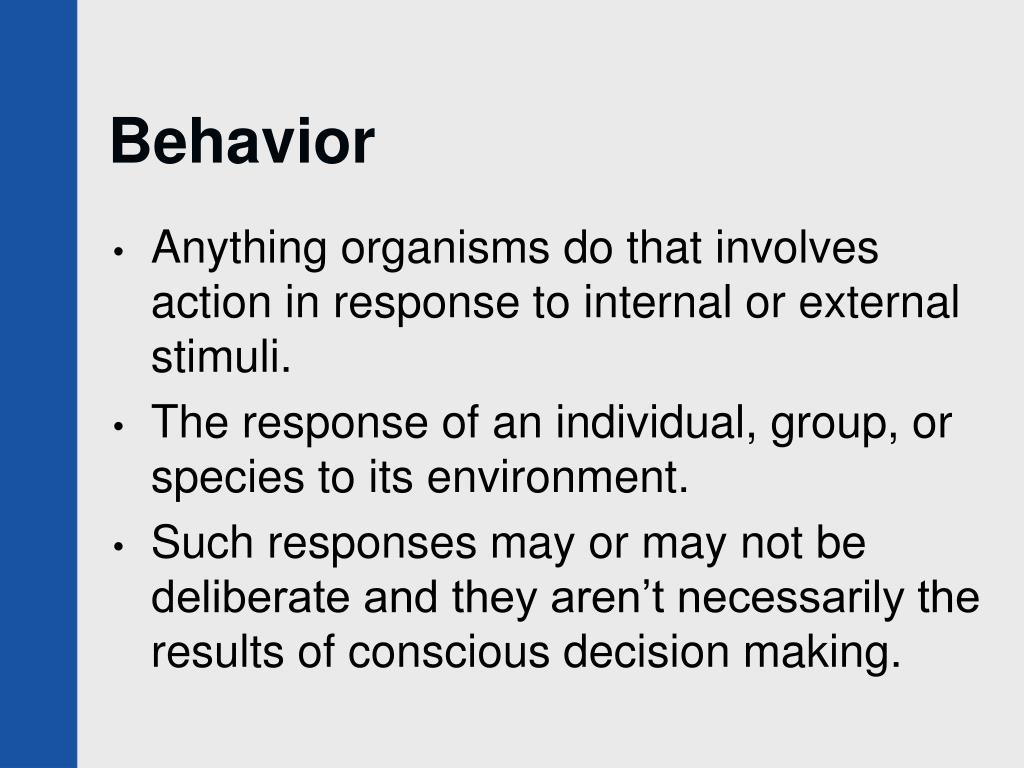 Behavior

• Anything organisms do that involves action in response to internal or external stimuli.

• The response of an individual, group, or species to its environment.

• Such responses may or may not be deliberate and they aren’t necessarily the results of conscious decision making.